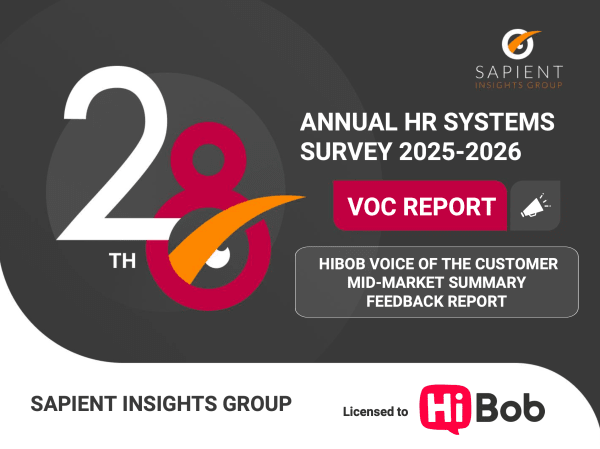 SAPIENT
INSIGHTS GROUP

28
TH

ANNUAL HR SYSTEMS SURVEY 2025-2026

VOC REPORT

HIBOB VOICE OF THE CUSTOMER MID-MARKET SUMMARY FEEDBACK REPORT

SAPIENT INSIGHTS GROUP

Licensed to HiBob